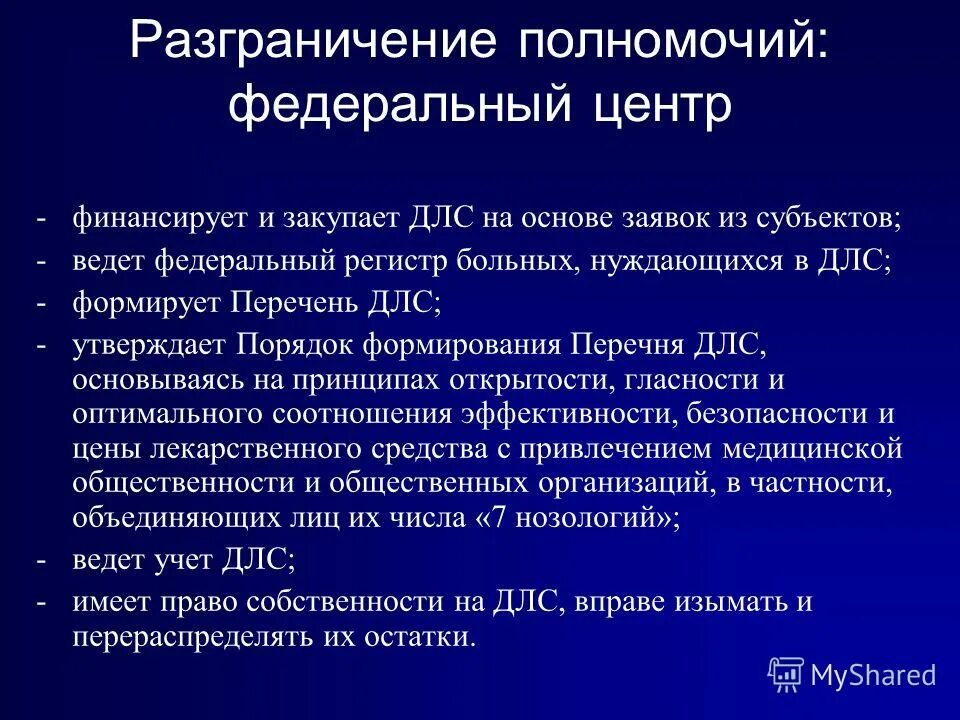 Разграничение полномочий: федеральный центр

- финансирует и закупает ДЛС на основе заявок из субъектов;
- ведет федеральный регистр больных, нуждающихся в ДЛС;
- формирует Перечень ДЛС;
- утверждает Порядок формирования Перечня ДЛС, основываясь на принципах открытости, гласности и оптимального соотношения эффективности, безопасности и цены лекарственного средства с привлечением медицинской общественности и общественных организаций, в частности, объединяющих лиц их числа «7 нозологий»;
- ведет учет ДЛС;
- имеет право собственности на ДЛС, вправе изымать и перераспределять их остатки.

MyShared